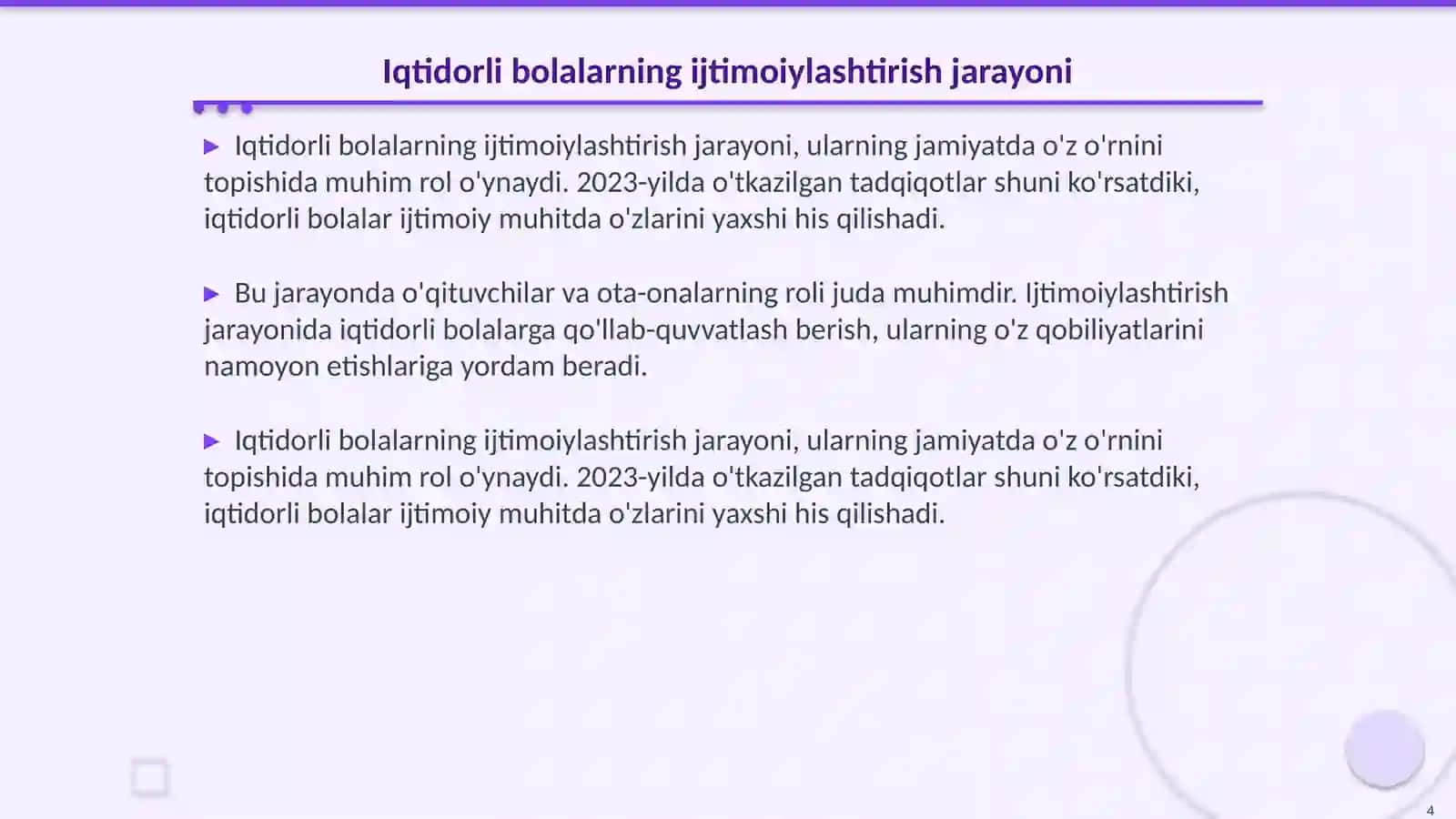 Iqtidorli bolalarning ijtimoiylashtirish jarayoni

▶ Iqtidorli bolalarning ijtimoiylashtirish jarayoni, ularning jamiyatda o'z o'rnini topishida muhim rol o'ynaydi. 2023-yilda o'tkazilgan tadqiqotlar shuni ko'rsatdiki, iqtidorli bolalar ijtimoiy muhitda o'zlarini yaxshi his qilishadi.

▶ Bu jarayonda o'qituvchilar va ota-onalarning roli juda muhimdir. Ijtimoiylashtirish jarayonida iqtidorli bolalarga qo'llab-quvvatlash berish, ularning o'z qobiliyatlarini namoyon etishlariga yordam beradi.

▶ Iqtidorli bolalarning ijtimoiylashtirish jarayoni, ularning jamiyatda o'z o'rnini topishida muhim rol o'ynaydi. 2023-yilda o'tkazilgan tadqiqotlar shuni ko'rsatdiki, iqtidorli bolalar ijtimoiy muhitda o'zlarini yaxshi his qilishadi.

4